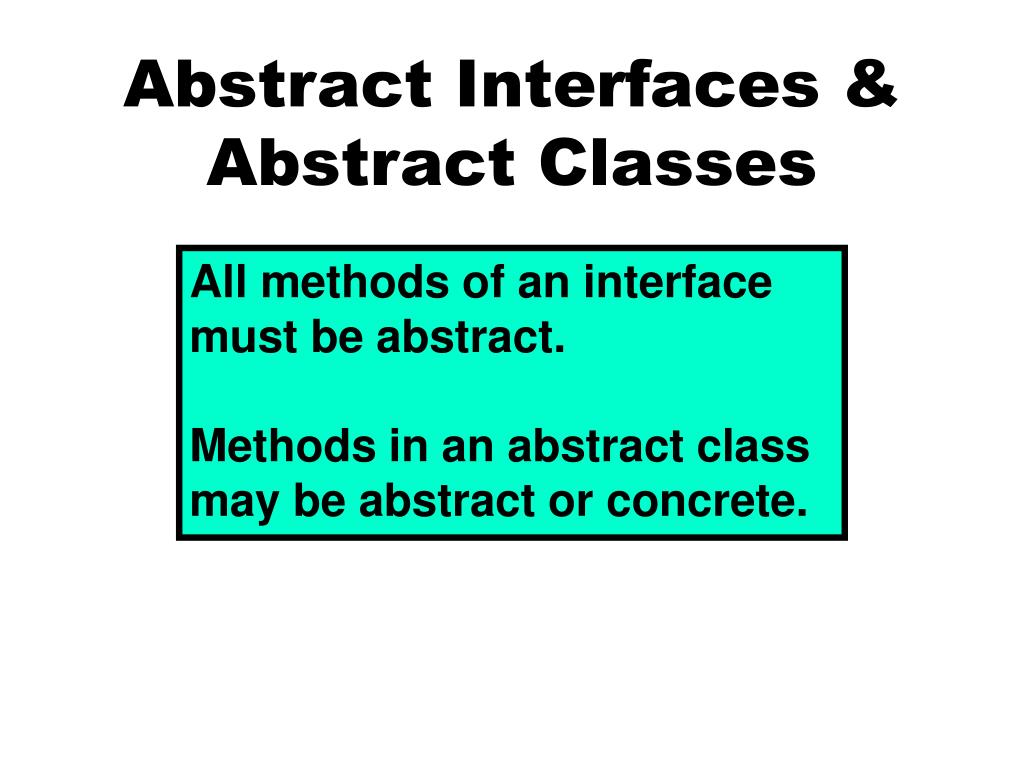 Abstract Interfaces & Abstract Classes

All methods of an interface must be abstract.

Methods in an abstract class may be abstract or concrete.